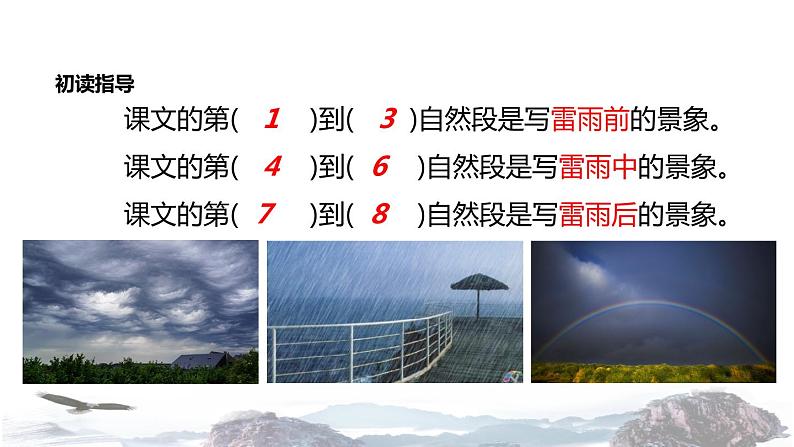 初读指导

课文的第( 1 )到( 3 )自然段是写雷雨前的景象。

课文的第( 4 )到( 6 )自然段是写雷雨中的景象。

课文的第( 7 )到( 8 )自然段是写雷雨后的景象。